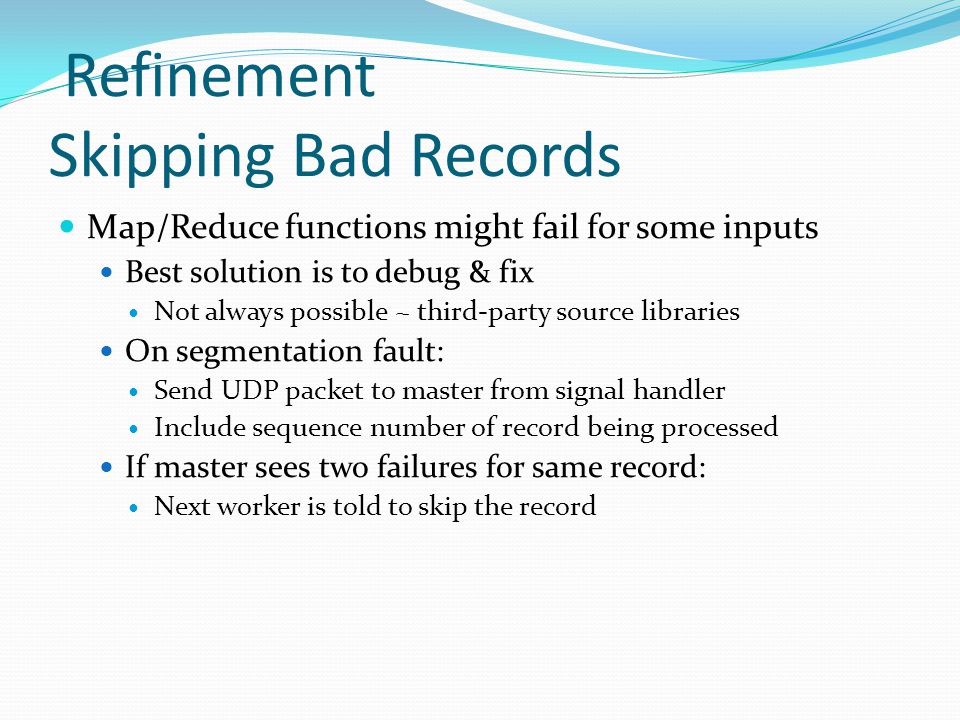 Refinement
Skipping Bad Records

- Map/Reduce functions might fail for some inputs
  - Best solution is to debug & fix
    - Not always possible ~ third-party source libraries
  - On segmentation fault:
    - Send UDP packet to master from signal handler
    - Include sequence number of record being processed
  - If master sees two failures for same record:
    - Next worker is told to skip the record